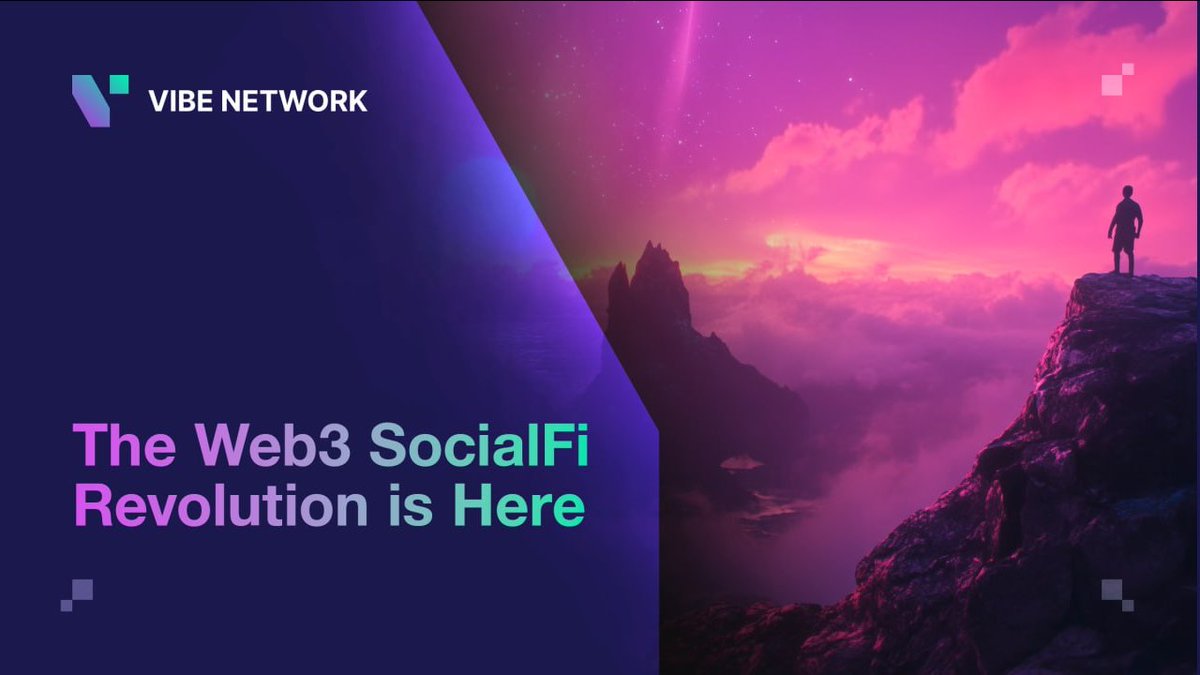 VIBE NETWORK

The Web3 SocialFi Revolution is Here